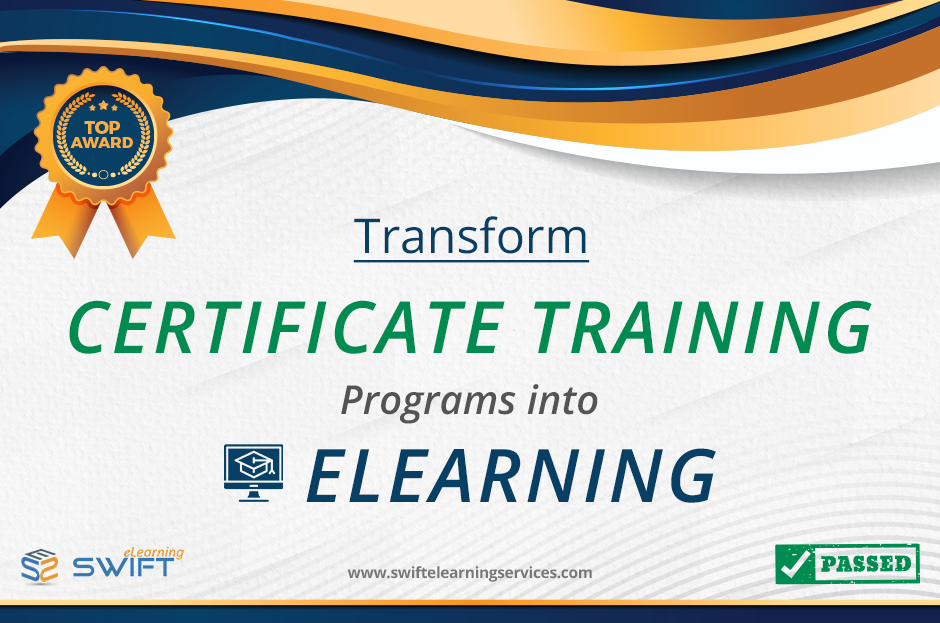 TOP AWARD

Transform

CERTIFICATE TRAINING

Programs into

ELEARNING

SWIFT eLearning

www.swiftelearningservices.com

PASSED